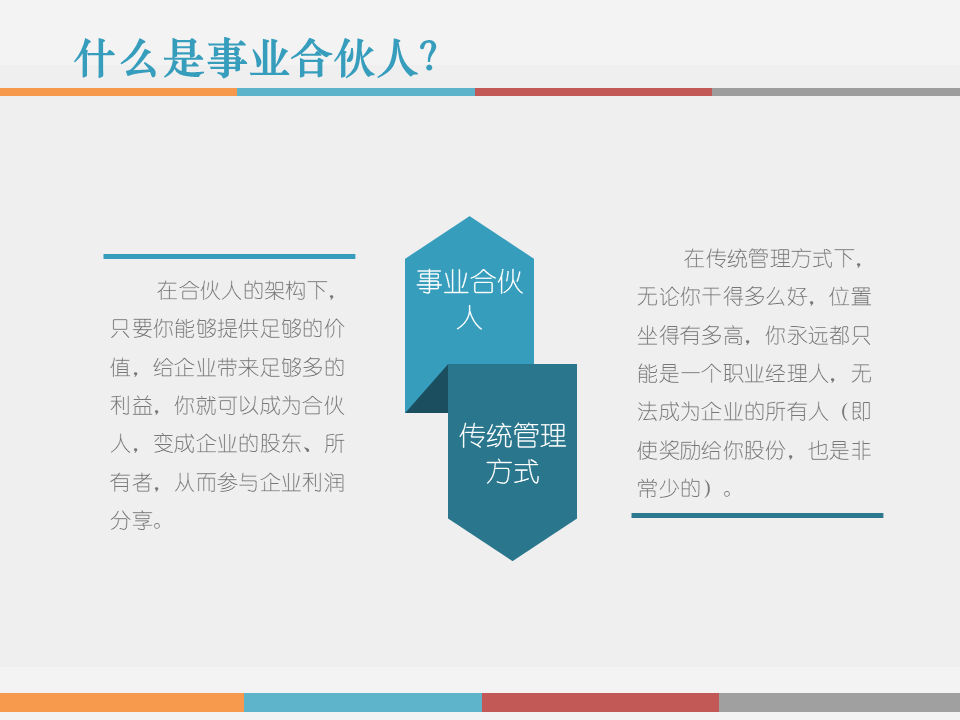 什么是事业合伙人?

在合伙人的架构下，只要你能够提供足够的价值，给企业带来足够多的利益，你就可以成为合伙人，变成企业的股东、所有者，从而参与企业利润分享。

事业合伙人

传统管理方式

在传统管理方式下，无论你干得多么好，位置坐得有多高，你永远都只能是一个职业经理人，无法成为企业的所有人（即使奖励给你股份，也是非常少的）。